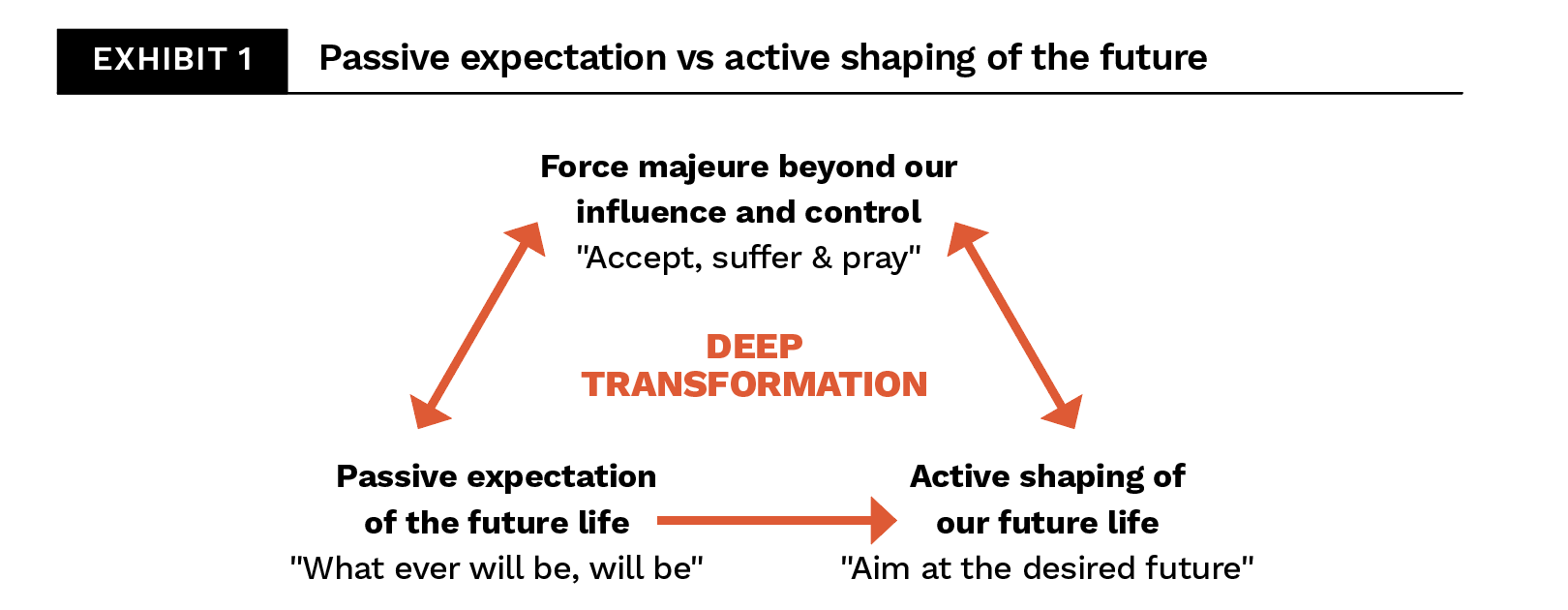 EXHIBIT 1 Passive expectation vs active shaping of the future

Force majeure beyond our influence and control
"Accept, suffer & pray"

DEEP TRANSFORMATION

Passive expectation of the future life
"What ever will be, will be"

Active shaping of our future life
"Aim at the desired future"